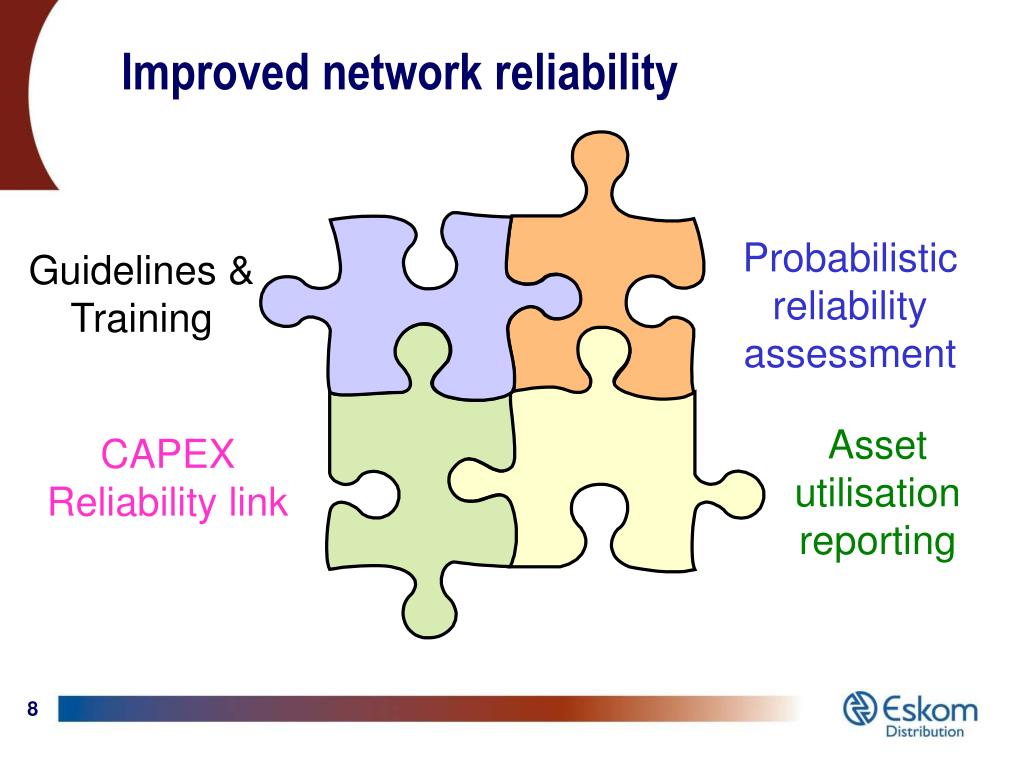 Improved network reliability

Guidelines & Training

Probabilistic reliability assessment

CAPEX Reliability link

Asset utilisation reporting

8

Eskom
Distribution